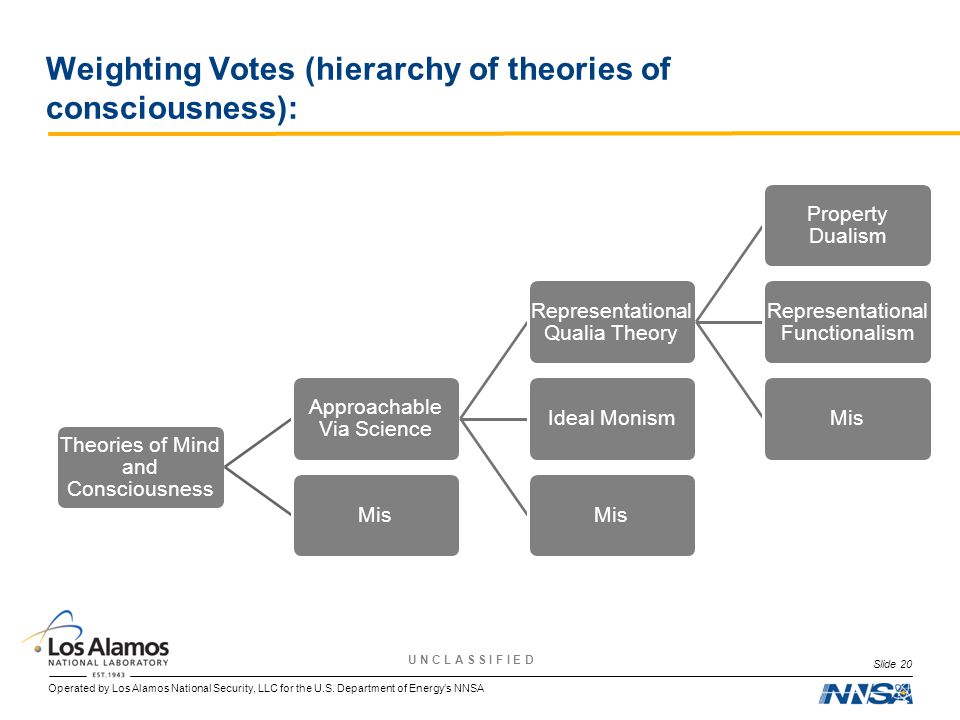 Weighting Votes (hierarchy of theories of consciousness):

Theories of Mind and Consciousness

Approachable Via Science

Mis

Representational Qualia Theory

Ideal Monism

Mis

Property Dualism

Representational Functionalism

Mis

Los Alamos
NATIONAL LABORATORY
EST. 1943

UNCLASSIFIED

Slide 20

Operated by Los Alamos National Security, LLC for the U.S. Department of Energy's NNSA

NNSA